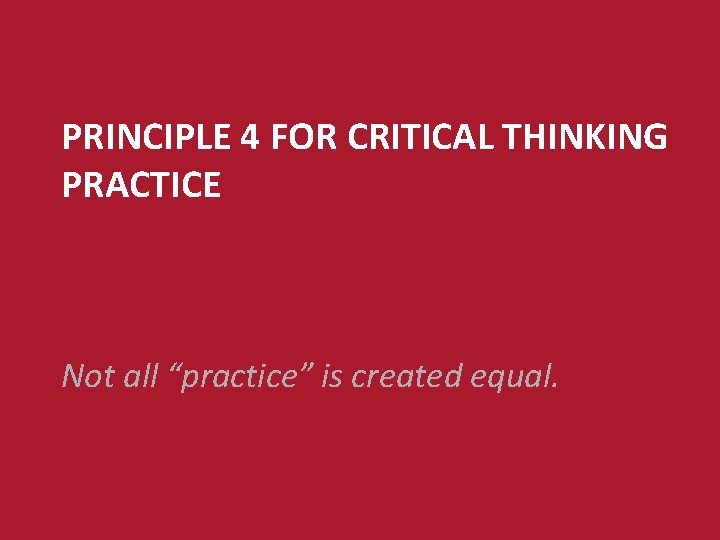 PRINCIPLE 4 FOR CRITICAL THINKING PRACTICE

Not all “practice” is created equal.